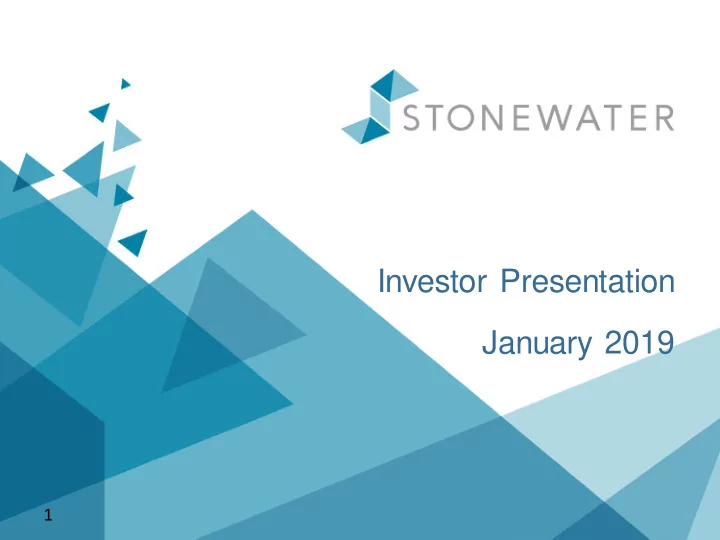 STONEWATER

Investor Presentation

January 2019

1